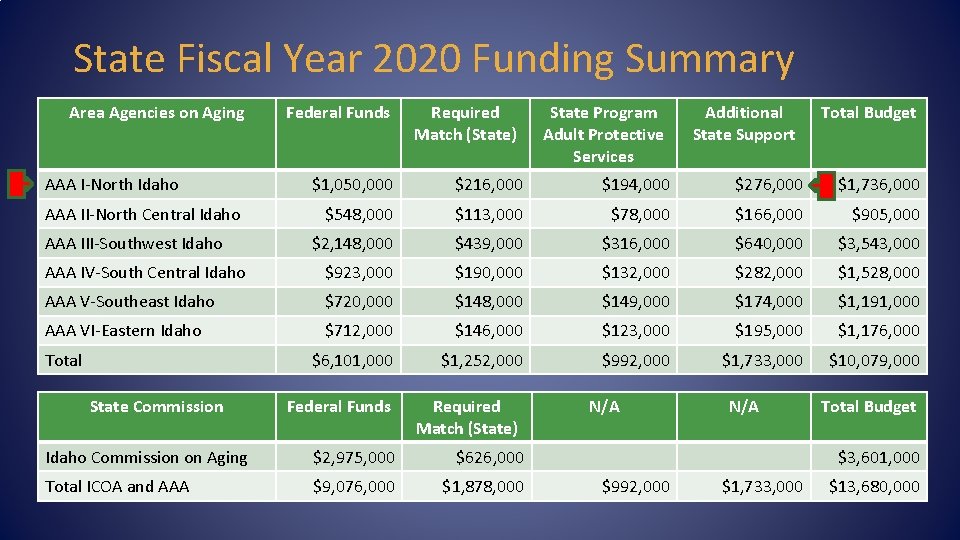 State Fiscal Year 2020 Funding Summary

| Area Agencies on Aging | Federal Funds | Required Match (State) | State Program Adult Protective Services | Additional State Support | Total Budget |
|---|---|---|---|---|---|
| AAA I-North Idaho | $1,050,000 | $216,000 | $194,000 | $276,000 | $1,736,000 |
| AAA II-North Central Idaho | $548,000 | $113,000 | $78,000 | $166,000 | $905,000 |
| AAA III-Southwest Idaho | $2,148,000 | $439,000 | $316,000 | $640,000 | $3,543,000 |
| AAA IV-South Central Idaho | $923,000 | $190,000 | $132,000 | $282,000 | $1,528,000 |
| AAA V-Southeast Idaho | $720,000 | $148,000 | $149,000 | $174,000 | $1,191,000 |
| AAA VI-Eastern Idaho | $712,000 | $146,000 | $123,000 | $195,000 | $1,176,000 |
| Total | $6,101,000 | $1,252,000 | $992,000 | $1,733,000 | $10,079,000 |

| State Commission | Federal Funds | Required Match (State) | N/A | N/A | Total Budget |
|---|---|---|---|---|---|
| Idaho Commission on Aging | $2,975,000 | $626,000 | | | $3,601,000 |
| Total ICOA and AAA | $9,076,000 | $1,878,000 | $992,000 | $1,733,000 | $13,680,000 |